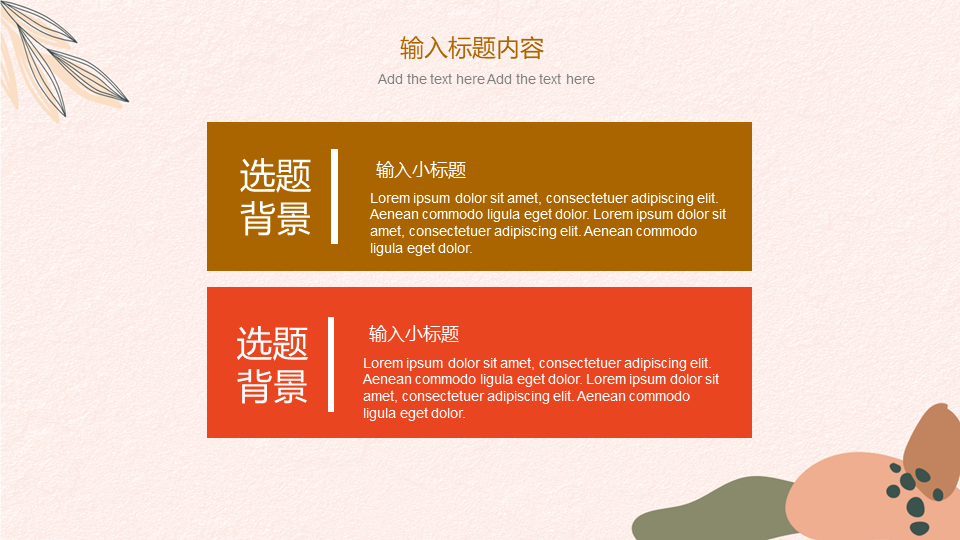 输入标题内容

Add the text here Add the text here

选题背景

输入小标题

Lorem ipsum dolor sit amet, consectetuer adipiscing elit. Aenean commodo ligula eget dolor. Lorem ipsum dolor sit amet, consectetuer adipiscing elit. Aenean commodo ligula eget dolor.

选题背景

输入小标题

Lorem ipsum dolor sit amet, consectetuer adipiscing elit. Aenean commodo ligula eget dolor. Lorem ipsum dolor sit amet, consectetuer adipiscing elit. Aenean commodo ligula eget dolor.